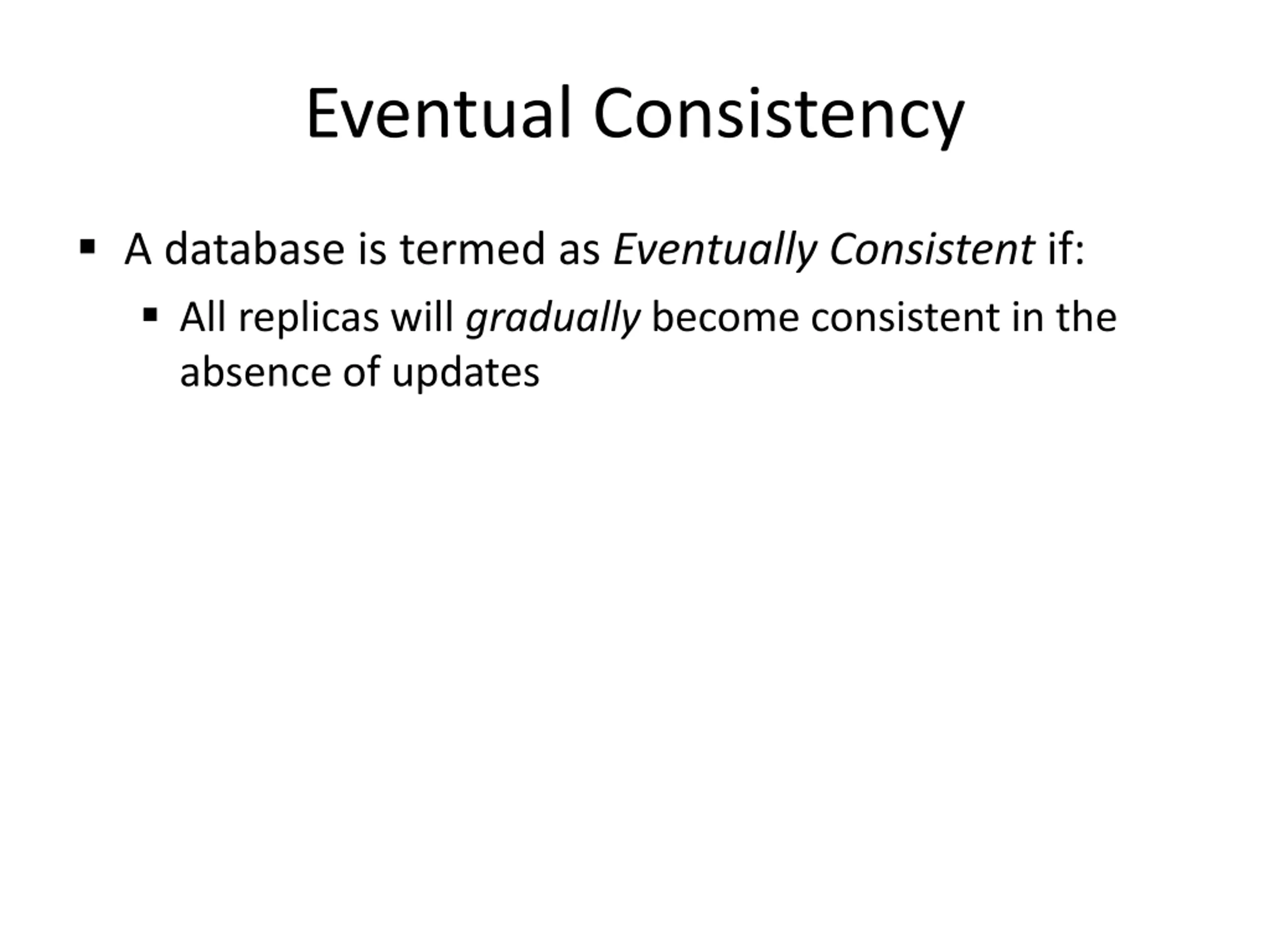 Eventual Consistency

▪ A database is termed as Eventually Consistent if:

▪ All replicas will gradually become consistent in the absence of updates